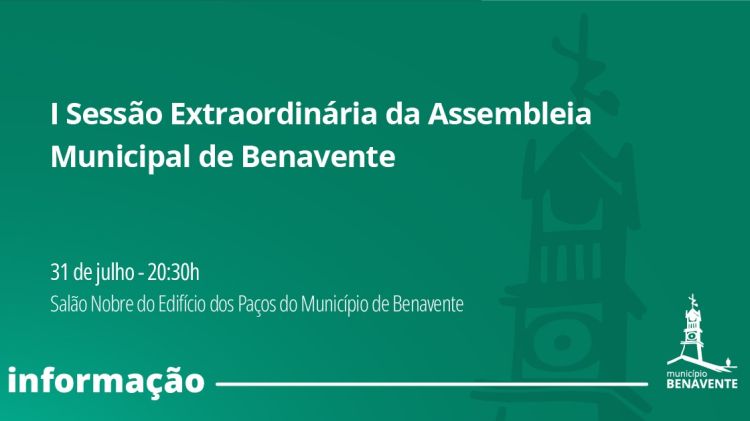 I Sessão Extraordinária da Assembleia Municipal de Benavente

31 de julho - 20:30h
Salão Nobre do Edifício dos Paços do Município de Benavente

informação

município
BENAVENTE